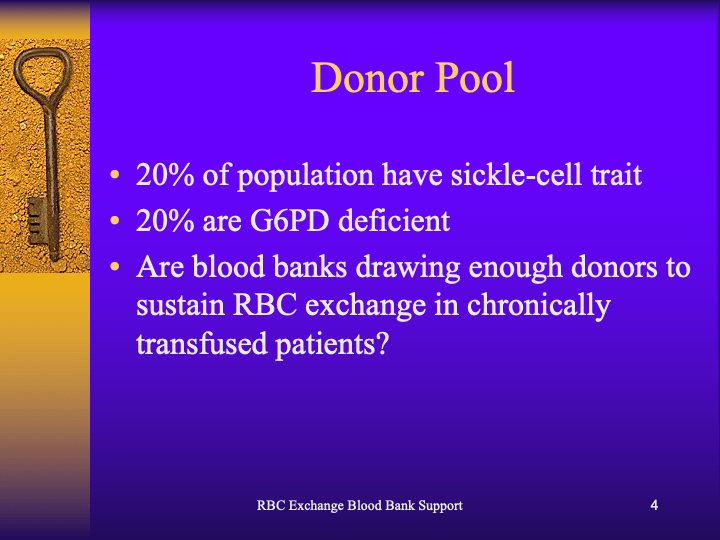 Donor Pool

• 20% of population have sickle-cell trait
• 20% are G6PD deficient
• Are blood banks drawing enough donors to sustain RBC exchange in chronically transfused patients?

RBC Exchange Blood Bank Support

4